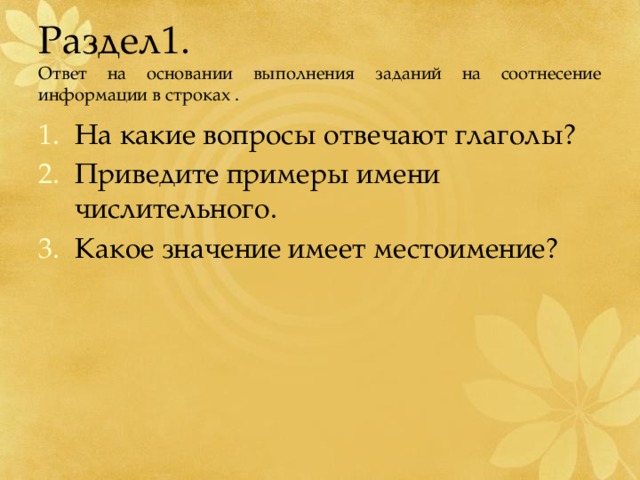 Раздел1.
Ответ на основании выполнения заданий на соотнесение информации в строках .

1. На какие вопросы отвечают глаголы?
2. Приведите примеры имени числительного.
3. Какое значение имеет местоимение?